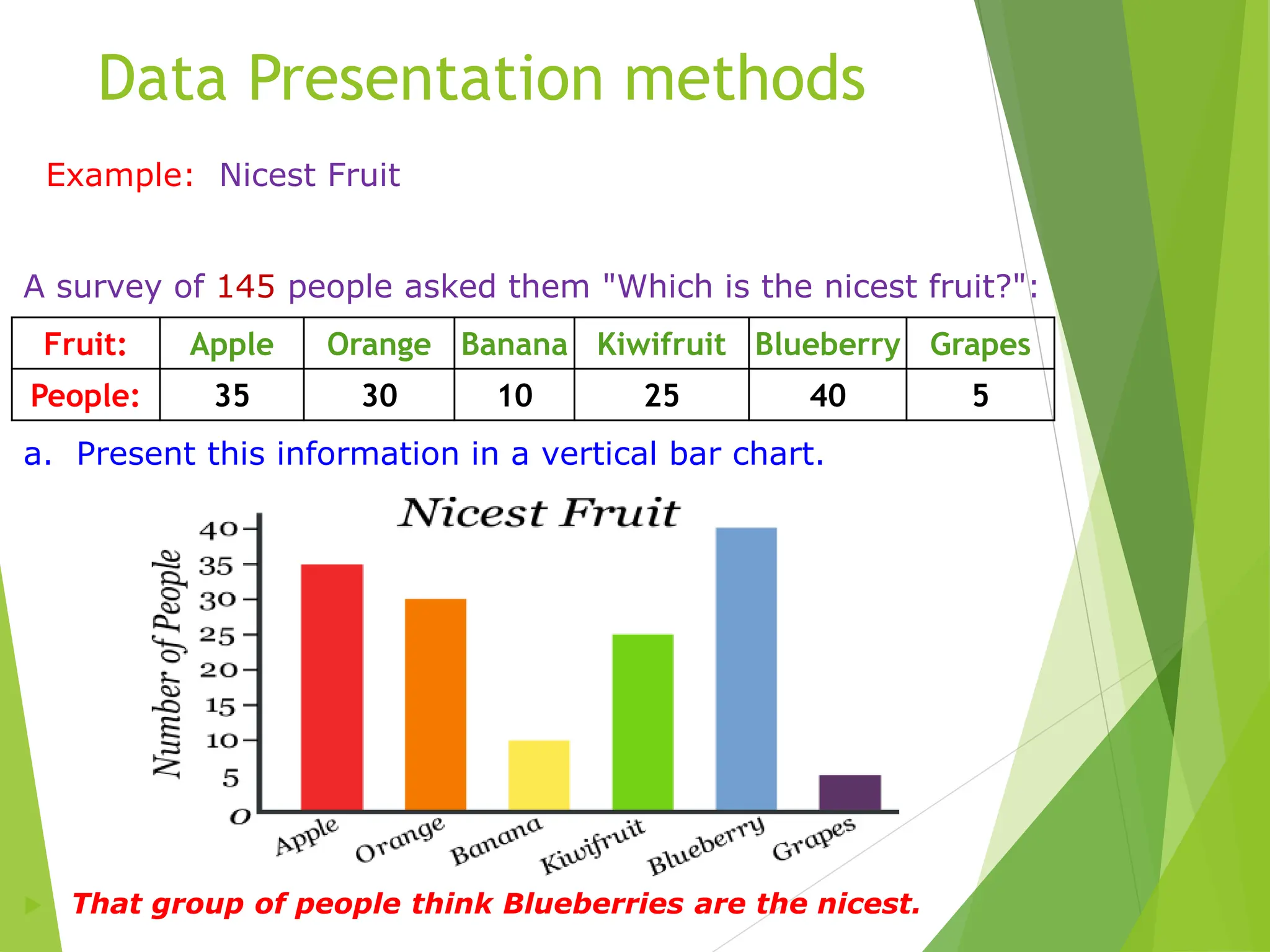 Data Presentation methods

Example: Nicest Fruit

A survey of 145 people asked them "Which is the nicest fruit?":

| Fruit: | Apple | Orange | Banana | Kiwifruit | Blueberry | Grapes |
|---|---|---|---|---|---|---|
| People: | 35 | 30 | 10 | 25 | 40 | 5 |

a. Present this information in a vertical bar chart.

Nicest Fruit

Number of People

40
35
30
25
20
15
10
5
0

Apple Orange Banana Kiwifruit Blueberry Grapes

That group of people think Blueberries are the nicest.